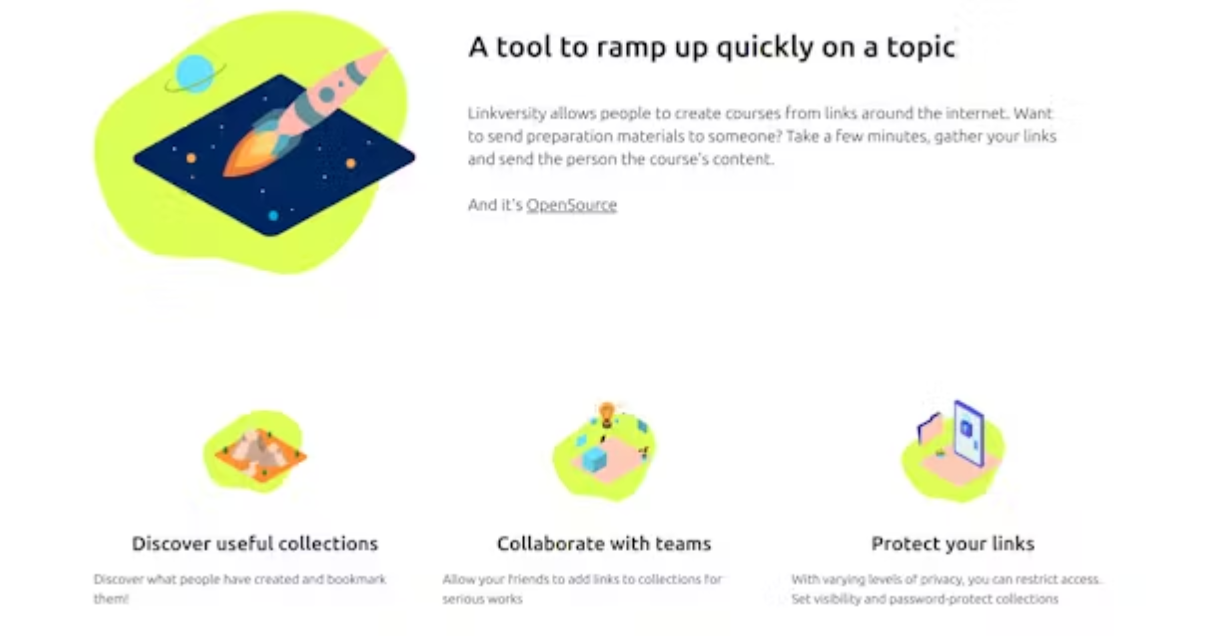 A tool to ramp up quickly on a topic

Linkversity allows people to create courses from links around the internet. Want to send preparation materials to someone? Take a few minutes, gather your links and send the person the course's content.

And it's OpenSource

Discover useful collections

Discover what people have created and bookmark them!

Collaborate with teams

Allow your friends to add links to collections for serious works

Protect your links

With varying levels of privacy, you can restrict access. Set visibility and password-protect collections